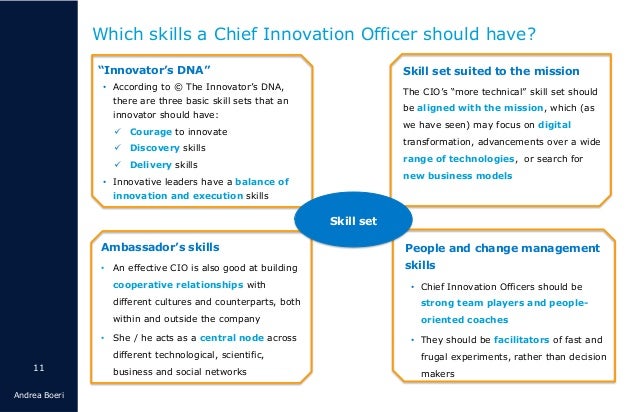 Which skills a Chief Innovation Officer should have?

"Innovator's DNA"

• According to © The Innovator's DNA, there are three basic skill sets that an innovator should have:
✓ Courage to innovate
✓ Discovery skills
✓ Delivery skills
• Innovative leaders have a balance of innovation and execution skills

Skill set suited to the mission

The CIO's "more technical" skill set should be aligned with the mission, which (as we have seen) may focus on digital transformation, advancements over a wide range of technologies, or search for new business models

Skill set

Ambassador's skills

• An effective CIO is also good at building cooperative relationships with different cultures and counterparts, both within and outside the company
• She / he acts as a central node across different technological, scientific, business and social networks

People and change management skills

• Chief Innovation Officers should be strong team players and people-oriented coaches
• They should be facilitators of fast and frugal experiments, rather than decision makers

11

Andrea Boeri